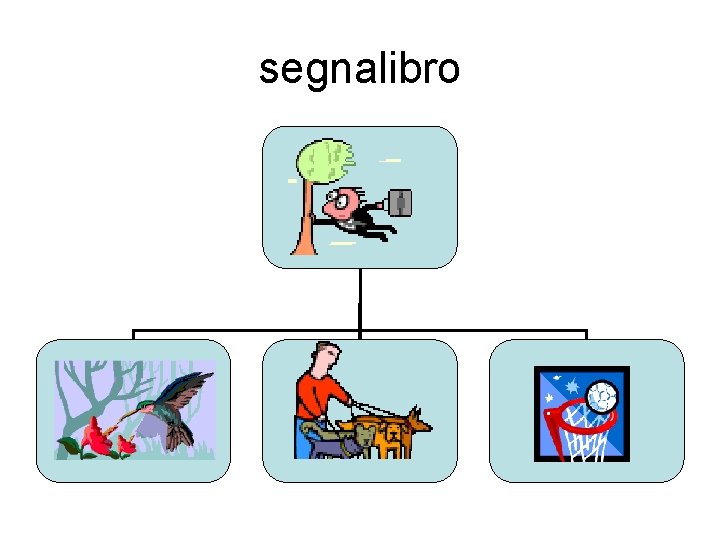 segnalibro